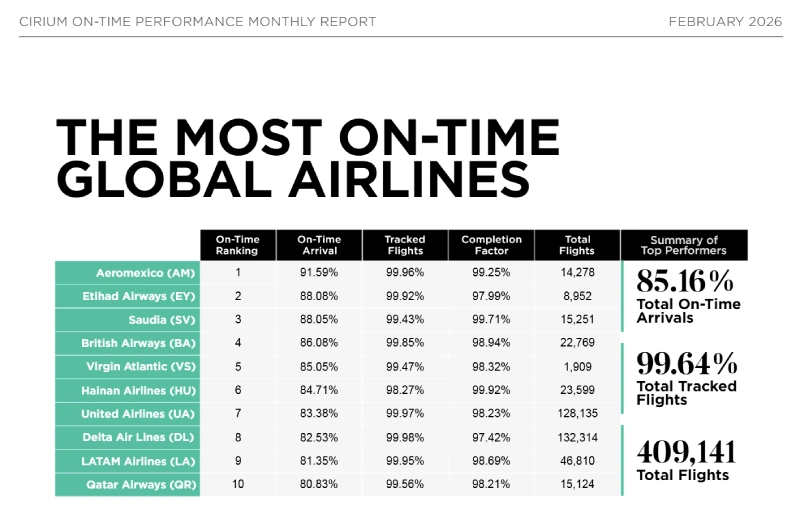 CIRIUM ON-TIME PERFORMANCE MONTHLY REPORT

FEBRUARY 2026

THE MOST ON-TIME GLOBAL AIRLINES

| | On-Time Ranking | On-Time Arrival | Tracked Flights | Completion Factor | Total Flights |
|---|---|---|---|---|---|
| Aeromexico (AM) | 1 | 91.59% | 99.96% | 99.25% | 14,278 |
| Etihad Airways (EY) | 2 | 88.08% | 99.92% | 97.99% | 8,952 |
| Saudia (SV) | 3 | 88.05% | 99.43% | 99.71% | 15,251 |
| British Airways (BA) | 4 | 86.08% | 99.85% | 98.94% | 22,769 |
| Virgin Atlantic (VS) | 5 | 85.05% | 99.47% | 98.32% | 1,909 |
| Hainan Airlines (HU) | 6 | 84.71% | 98.27% | 99.92% | 23,599 |
| United Airlines (UA) | 7 | 83.38% | 99.97% | 98.23% | 128,135 |
| Delta Air Lines (DL) | 8 | 82.53% | 99.98% | 97.42% | 132,314 |
| LATAM Airlines (LA) | 9 | 81.35% | 99.95% | 98.69% | 46,810 |
| Qatar Airways (QR) | 10 | 80.83% | 99.56% | 98.21% | 15,124 |

Summary of Top Performers

85.16%
Total On-Time Arrivals

99.64%
Total Tracked Flights

409,141
Total Flights